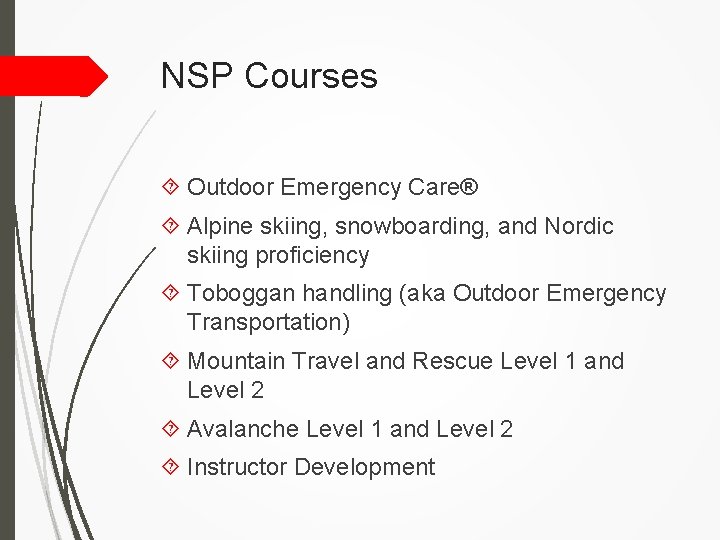 NSP Courses

Outdoor Emergency Care®

Alpine skiing, snowboarding, and Nordic skiing proficiency

Toboggan handling (aka Outdoor Emergency Transportation)

Mountain Travel and Rescue Level 1 and Level 2

Avalanche Level 1 and Level 2

Instructor Development